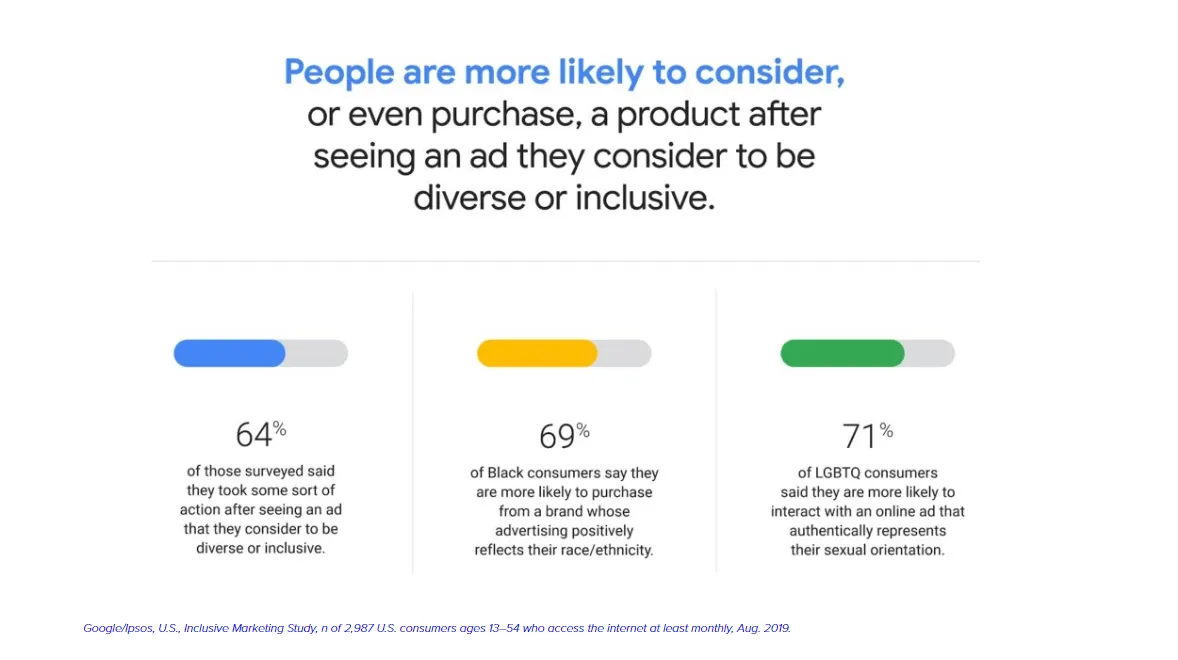 People are more likely to consider, or even purchase, a product after seeing an ad they consider to be diverse or inclusive.

64%

of those surveyed said they took some sort of action after seeing an ad that they consider to be diverse or inclusive.

69%

of Black consumers say they are more likely to purchase from a brand whose advertising positively reflects their race/ethnicity.

71%

of LGBTQ consumers said they are more likely to interact with an online ad that authentically represents their sexual orientation.

Google/Ipsos, U.S., Inclusive Marketing Study, n of 2,987 U.S. consumers ages 13–54 who access the internet at least monthly, Aug. 2019.